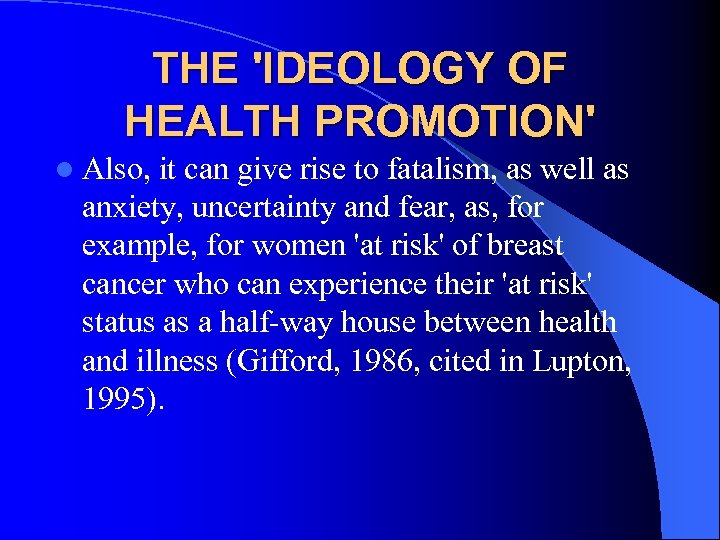 THE 'IDEOLOGY OF HEALTH PROMOTION'

Also, it can give rise to fatalism, as well as anxiety, uncertainty and fear, as, for example, for women 'at risk' of breast cancer who can experience their 'at risk' status as a half-way house between health and illness (Gifford, 1986, cited in Lupton, 1995).